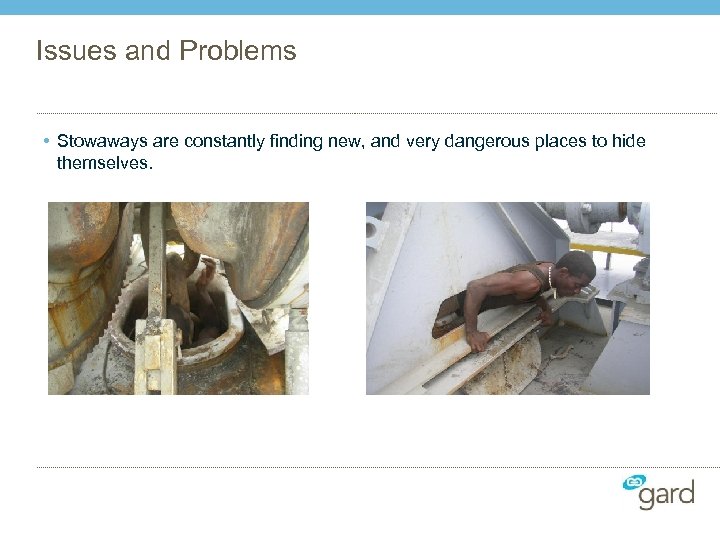 Issues and Problems

• Stowaways are constantly finding new, and very dangerous places to hide themselves.

gard